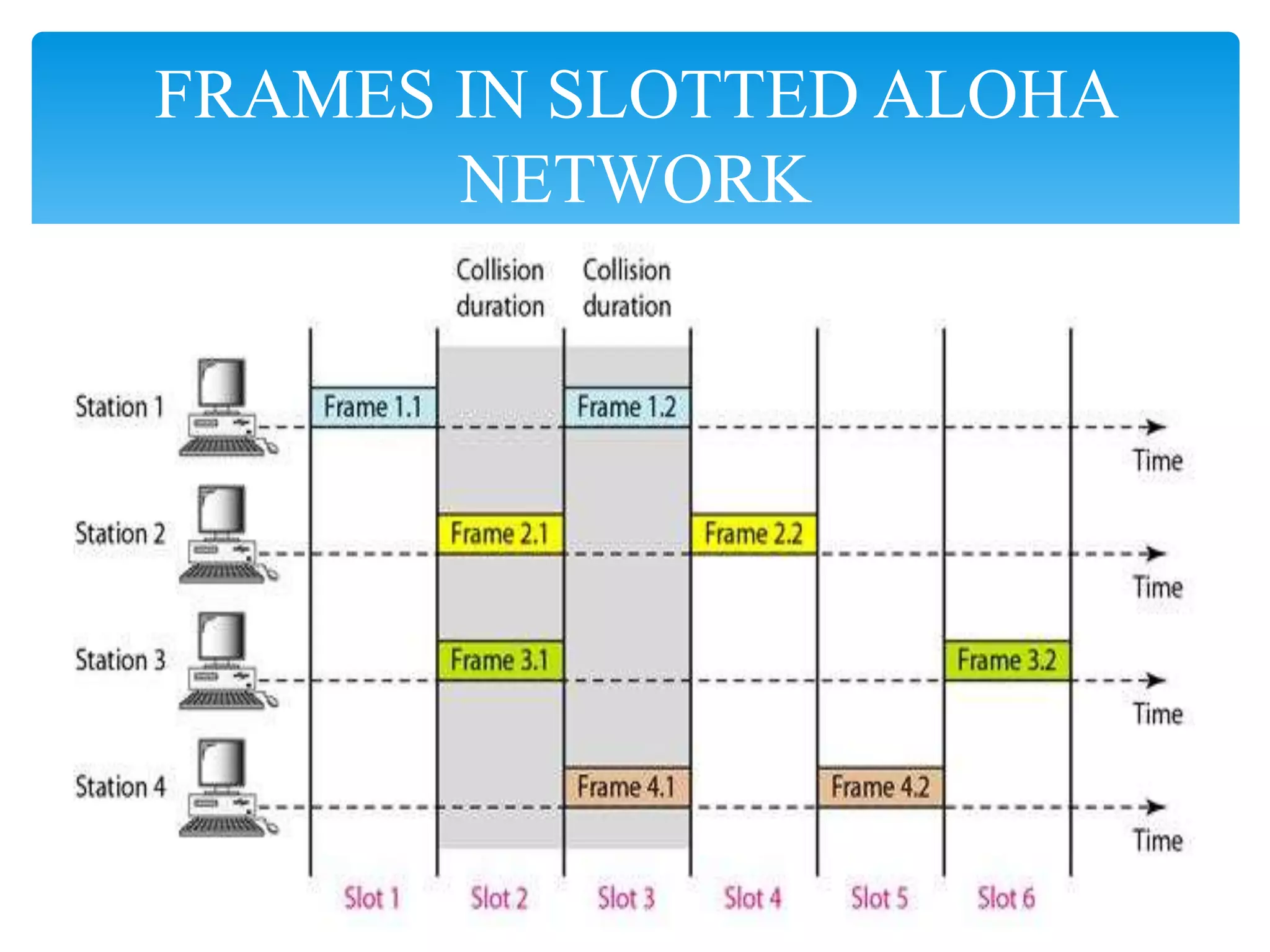 FRAMES IN SLOTTED ALOHA NETWORK

Collision duration
Collision duration

Station 1
Frame 1.1
Frame 1.2
Time

Station 2
Frame 2.1
Frame 2.2
Time

Station 3
Frame 3.1
Frame 3.2
Time

Station 4
Frame 4.1
Frame 4.2
Time

Slot 1 Slot 2 Slot 3 Slot 4 Slot 5 Slot 6